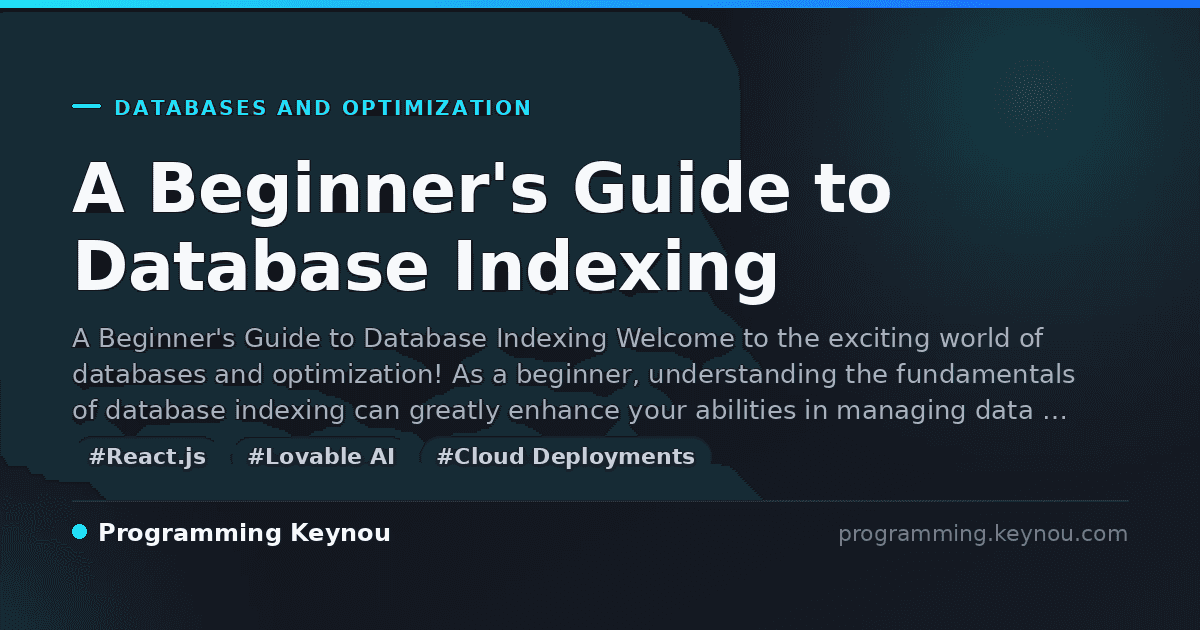 DATABASES AND OPTIMIZATION

A Beginner's Guide to Database Indexing

A Beginner's Guide to Database Indexing Welcome to the exciting world of databases and optimization! As a beginner, understanding the fundamentals of database indexing can greatly enhance your abilities in managing data ...

#React.js #Lovable AI #Cloud Deployments

Programming Keynou

programming.keynou.com